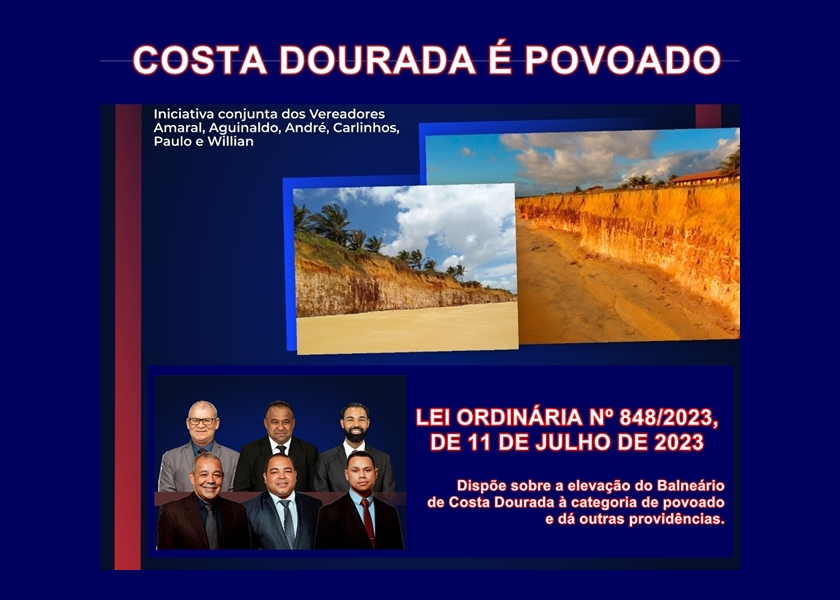 COSTA DOURADA É POVOADO

Iniciativa conjunta dos Vereadores Amaral, Aguinaldo, André, Carlinhos, Paulo e Willian

LEI ORDINÁRIA Nº 848/2023, DE 11 DE JULHO DE 2023

Dispõe sobre a elevação do Balneário de Costa Dourada à categoria de povoado e dá outras providências.